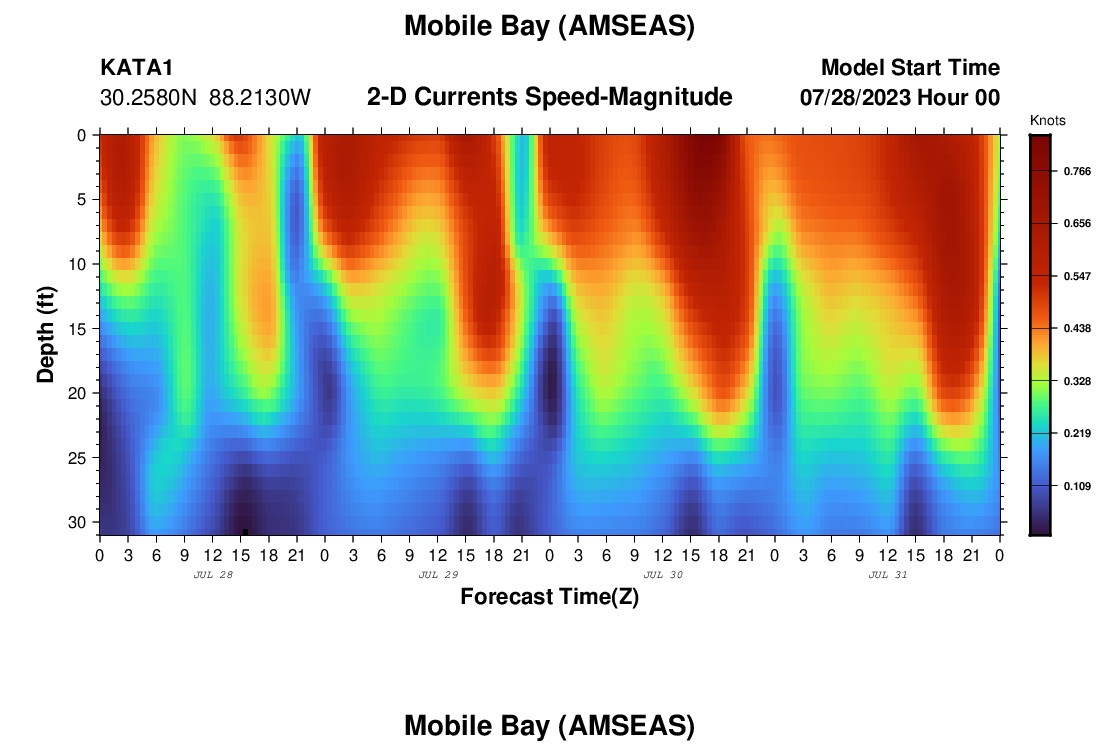 Mobile Bay (AMSEAS)

KATA1
30.2580N 88.2130W

2-D Currents Speed-Magnitude

Model Start Time
07/28/2023 Hour 00

Knots
0.766
0.656
0.547
0.438
0.328
0.219
0.109

Depth (ft)
0
5
10
15
20
25
30

0 3 6 9 12 15 18 21 0 3 6 9 12 15 18 21 0 3 6 9 12 15 18 21 0 3 6 9 12 15 18 21 0
JUL 28
JUL 29
JUL 30
JUL 31

Forecast Time(Z)

Mobile Bay (AMSEAS)